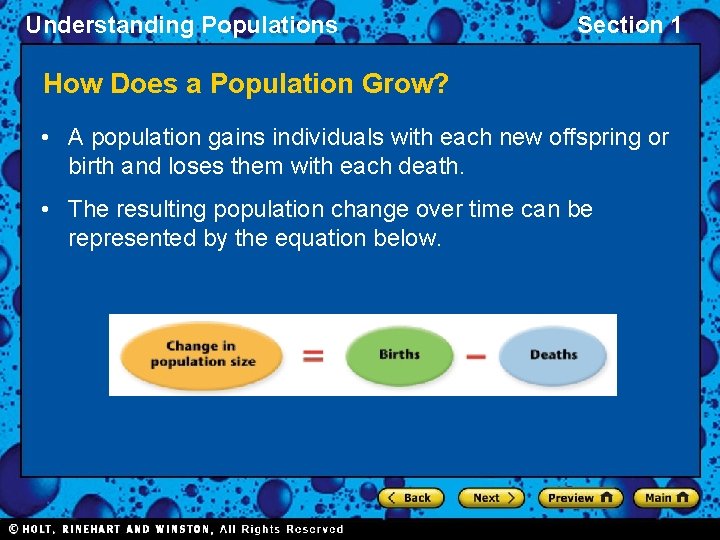 Understanding Populations

Section 1

How Does a Population Grow?

• A population gains individuals with each new offspring or birth and loses them with each death.

• The resulting population change over time can be represented by the equation below.

Change in population size = Births − Deaths

Back Next Preview Main

© HOLT, RINEHART AND WINSTON, All Rights Reserved